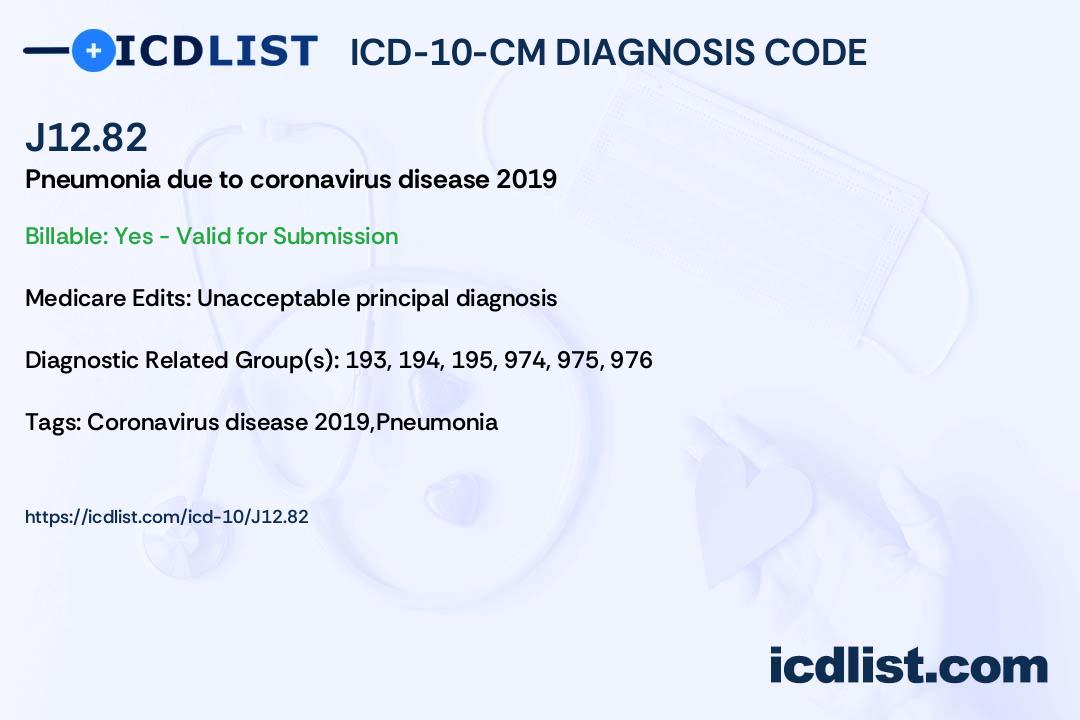 ICDLIST ICD-10-CM DIAGNOSIS CODE

J12.82

Pneumonia due to coronavirus disease 2019

Billable: Yes - Valid for Submission

Medicare Edits: Unacceptable principal diagnosis

Diagnostic Related Group(s): 193, 194, 195, 974, 975, 976

Tags: Coronavirus disease 2019,Pneumonia

https://icdlist.com/icd-10/J12.82

icdlist.com